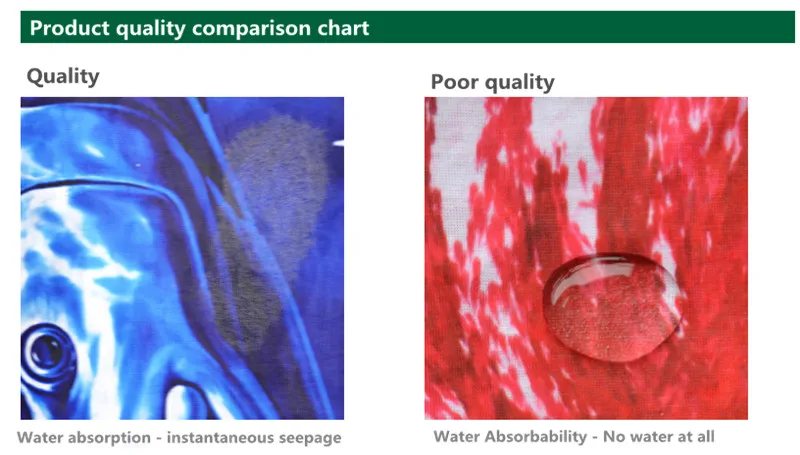 Product quality comparison chart

Quality

Water absorption - instantaneous seepage

Poor quality

Water Absorbability - No water at all